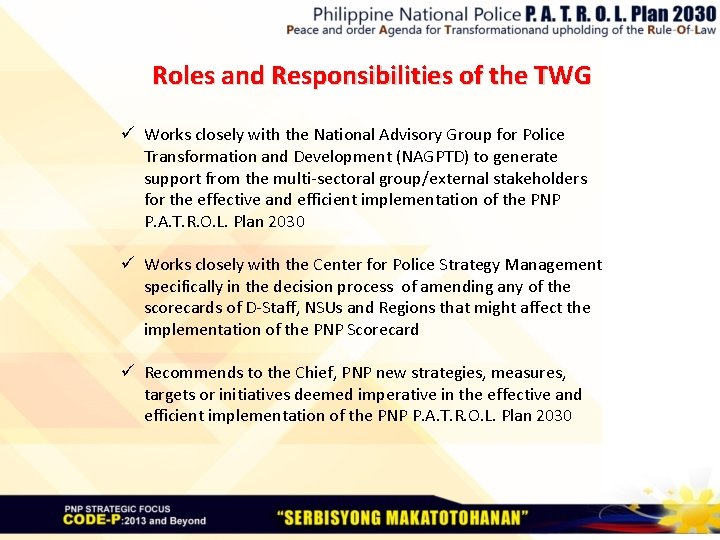 Philippine National Police P. A. T. R. O. L. Plan 2030
Peace and order Agenda for Transformationand upholding of the Rule-Of-Law

Roles and Responsibilities of the TWG

✓ Works closely with the National Advisory Group for Police Transformation and Development (NAGPTD) to generate support from the multi-sectoral group/external stakeholders for the effective and efficient implementation of the PNP P.A.T.R.O.L. Plan 2030

✓ Works closely with the Center for Police Strategy Management specifically in the decision process of amending any of the scorecards of D-Staff, NSUs and Regions that might affect the implementation of the PNP Scorecard

✓ Recommends to the Chief, PNP new strategies, measures, targets or initiatives deemed imperative in the effective and efficient implementation of the PNP P.A.T.R.O.L. Plan 2030

PNP STRATEGIC FOCUS
CODE-P:2013 and Beyond

"SERBISYONG MAKATOTOHANAN"